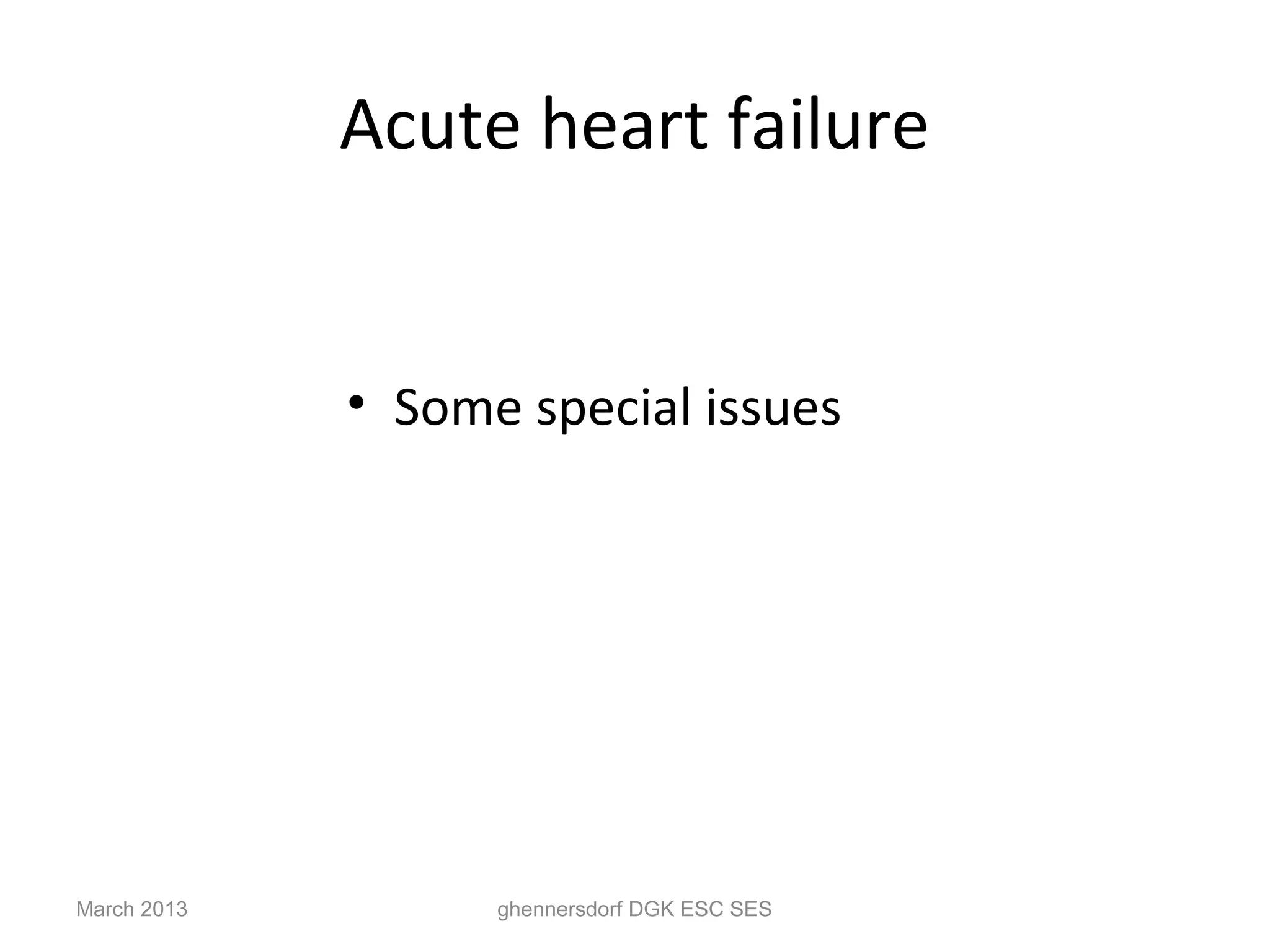 Acute heart failure

• Some special issues

March 2013

ghennersdorf DGK ESC SES